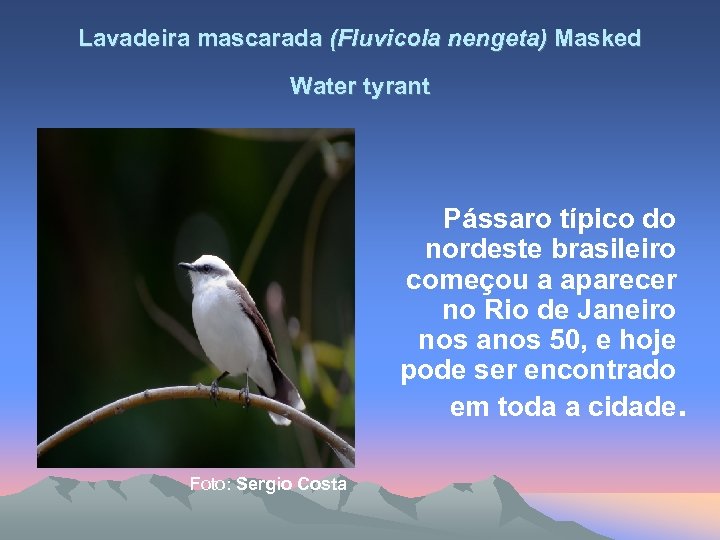 Lavadeira mascarada (Fluvicola nengeta) Masked

Water tyrant

Pássaro típico do nordeste brasileiro começou a aparecer no Rio de Janeiro nos anos 50, e hoje pode ser encontrado em toda a cidade.

Foto: Sergio Costa